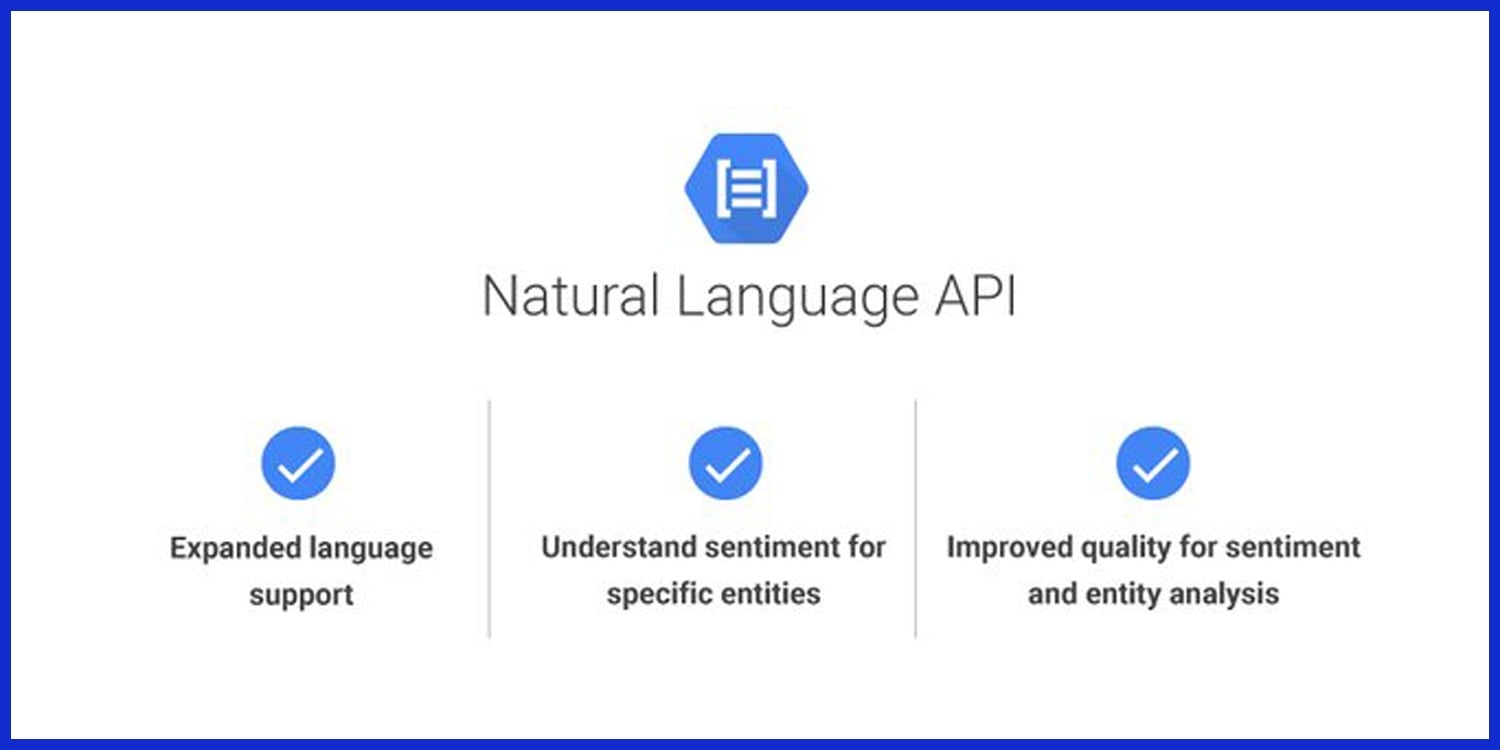 Natural Language API

Expanded language support

Understand sentiment for specific entities

Improved quality for sentiment and entity analysis